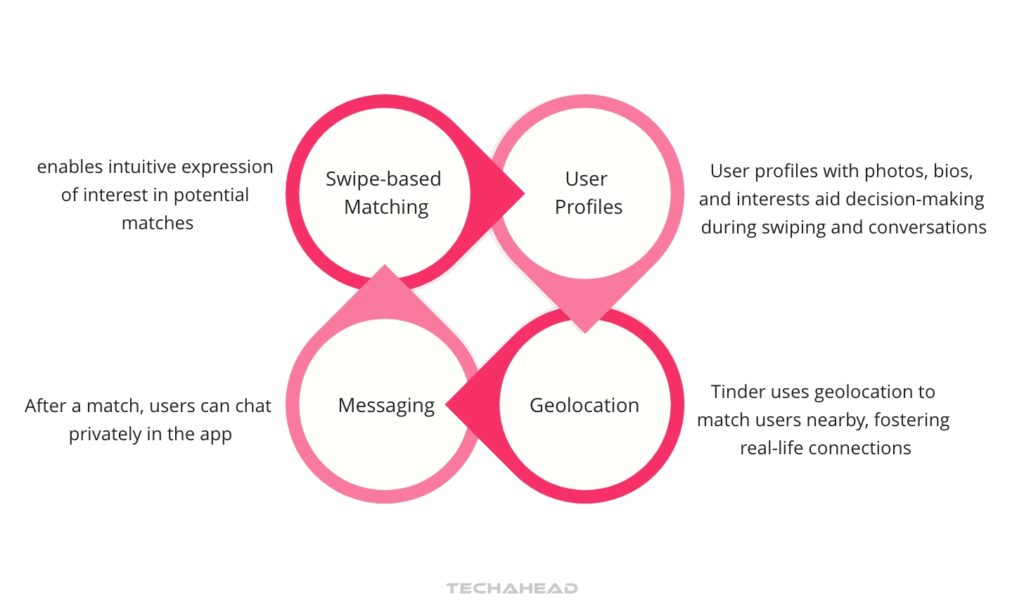 enables intuitive expression of interest in potential matches

Swipe-based Matching

User Profiles

User profiles with photos, bios, and interests aid decision-making during swiping and conversations

After a match, users can chat privately in the app

Messaging

Geolocation

Tinder uses geolocation to match users nearby, fostering real-life connections

TECHAHEAD